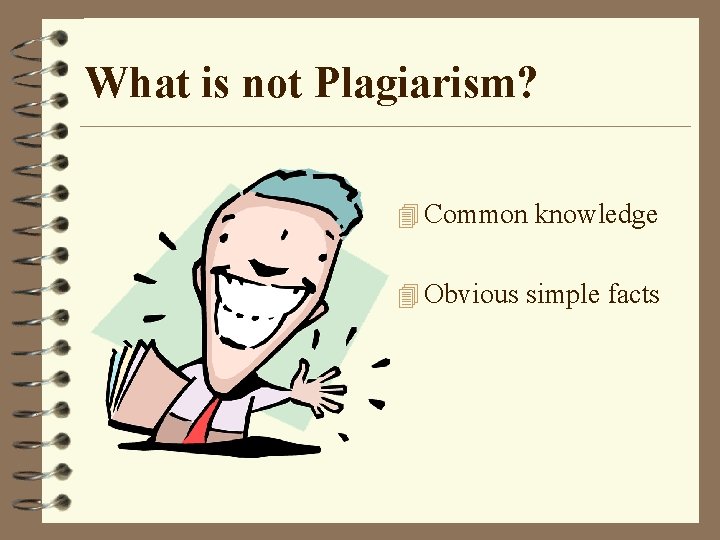 What is not Plagiarism?

Common knowledge

Obvious simple facts